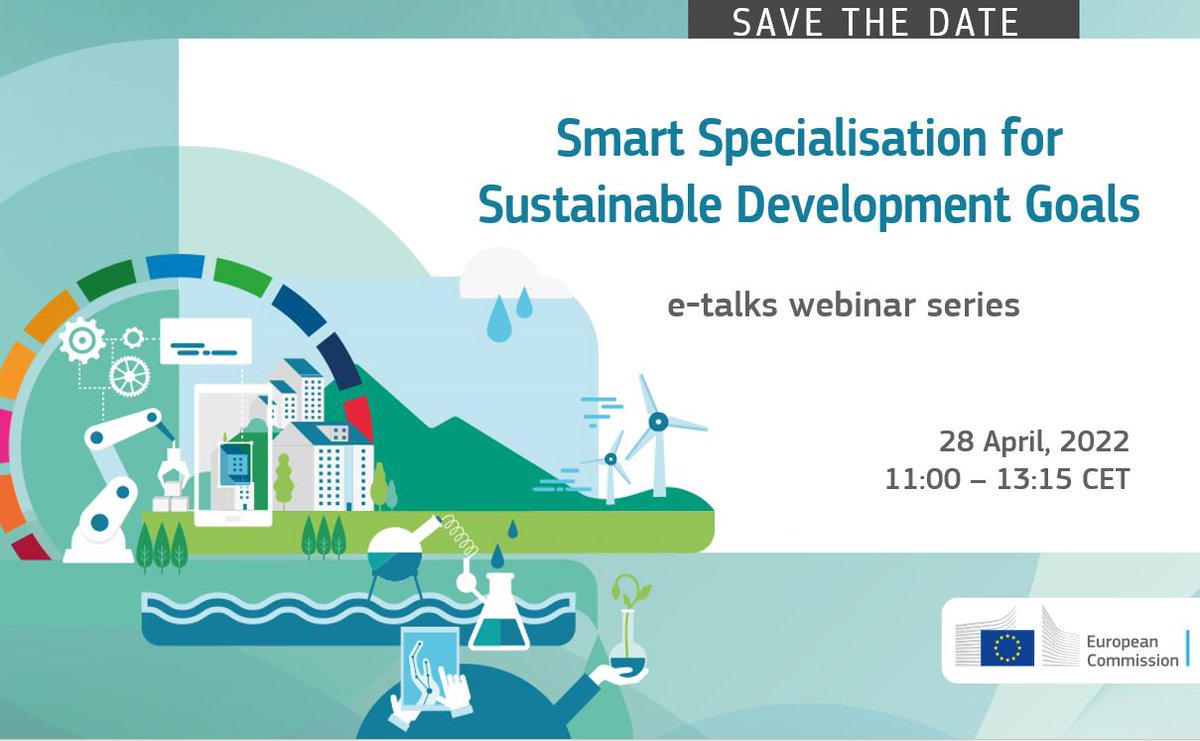 SAVE THE DATE

Smart Specialisation for Sustainable Development Goals

e-talks webinar series

28 April, 2022
11:00 – 13:15 CET

European Commission